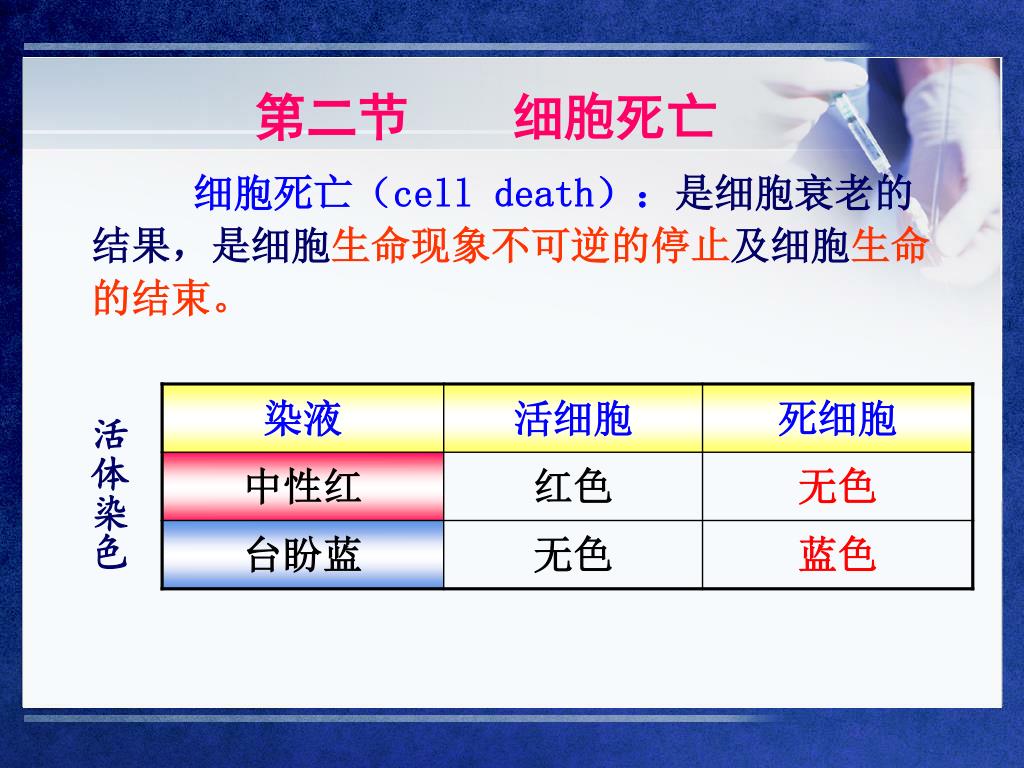 第二节　　细胞死亡

细胞死亡（cell death）：是细胞衰老的结果，是细胞生命现象不可逆的停止及细胞生命的结束。

活体染色

| 染液 | 活细胞 | 死细胞 |
|---|---|---|
| 中性红 | 红色 | 无色 |
| 台盼蓝 | 无色 | 蓝色 |